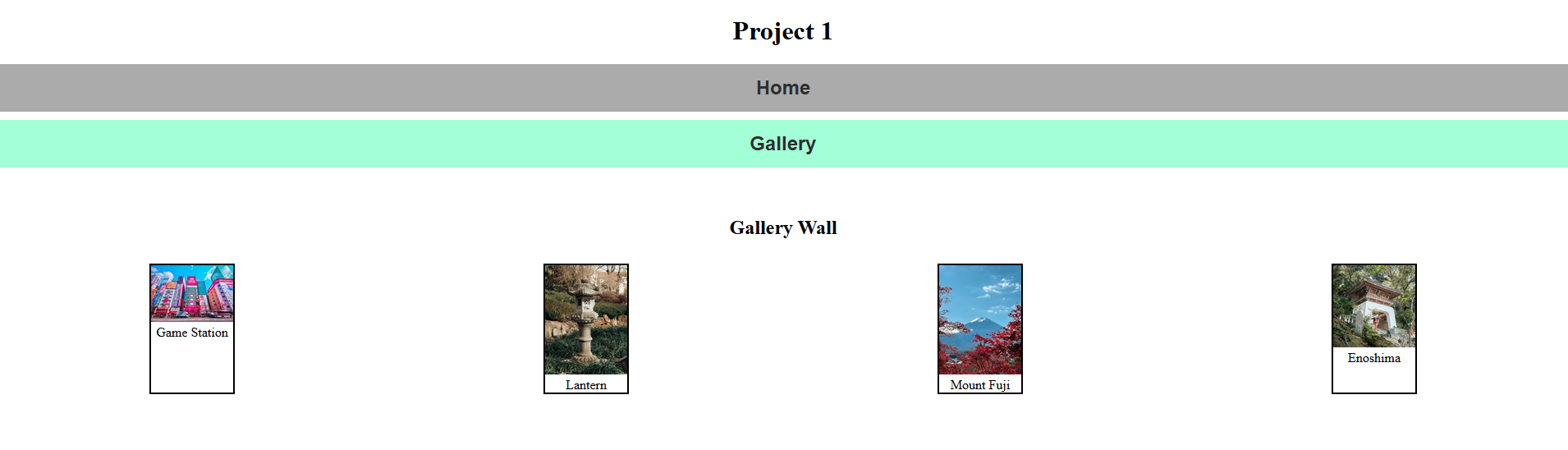 Project 1

Home

Gallery

Gallery Wall

Game Station

Lantern

Mount Fuji

Enoshima